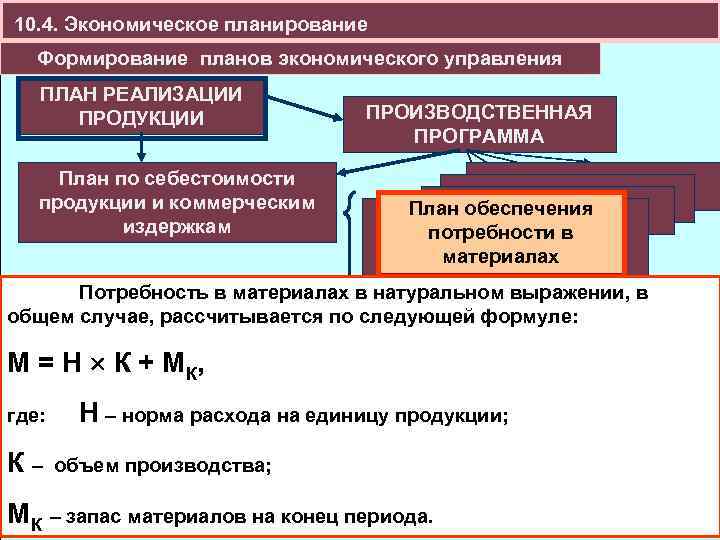 10.4. Экономическое планирование

Формирование планов экономического управления

ПЛАН РЕАЛИЗАЦИИ ПРОДУКЦИИ

ПРОИЗВОДСТВЕННАЯ ПРОГРАММА

План по себестоимости продукции и коммерческим издержкам

План обеспечения потребности в материалах

Потребность в материалах в натуральном выражении, в общем случае, рассчитывается по следующей формуле:

$М = Н \times К + М_К$,

где: Н – норма расхода на единицу продукции;

К – объем производства;

$М_К$ – запас материалов на конец периода.